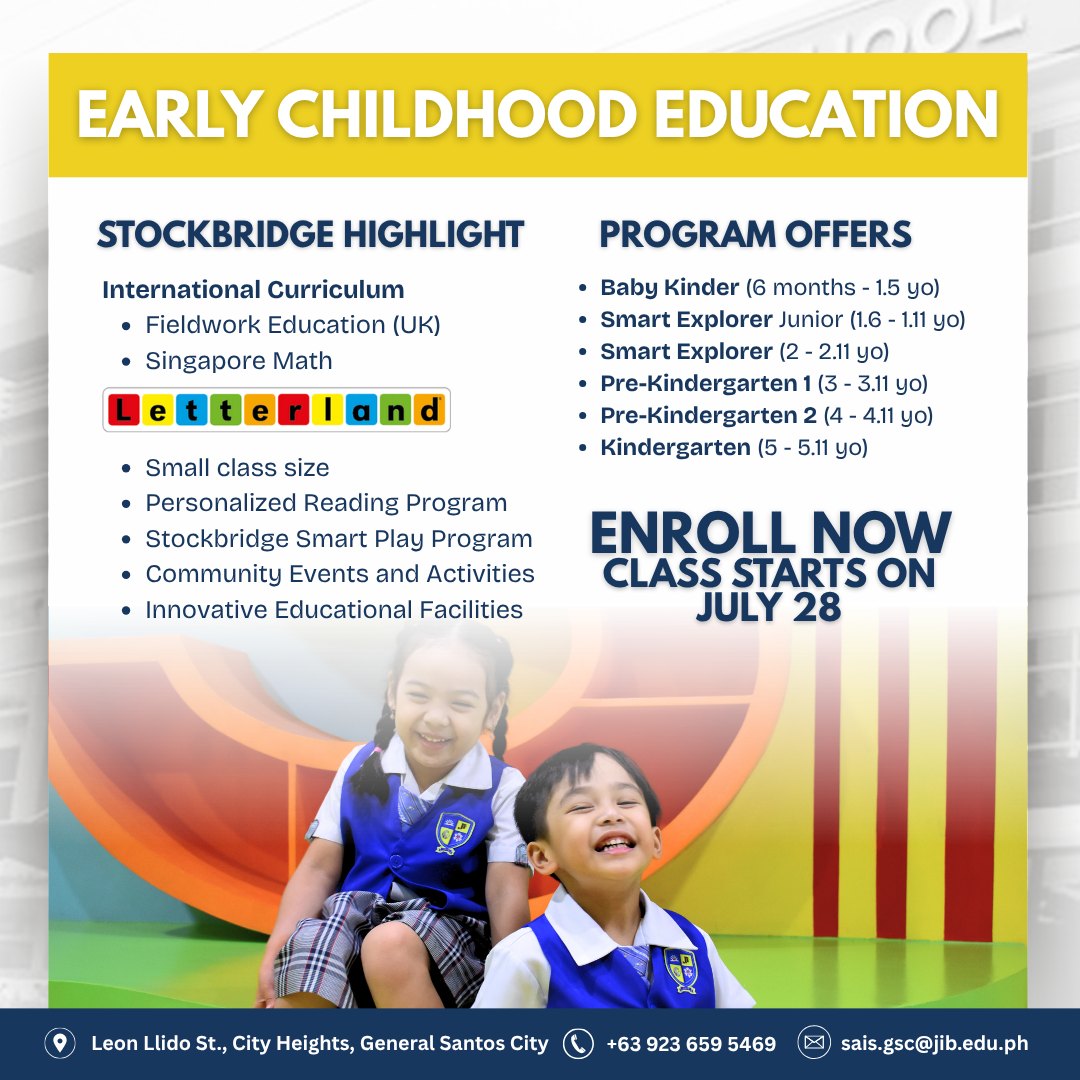 EARLY CHILDHOOD EDUCATION

STOCKBRIDGE HIGHLIGHT

International Curriculum
- Fieldwork Education (UK)
- Singapore Math

Letterland

- Small class size
- Personalized Reading Program
- Stockbridge Smart Play Program
- Community Events and Activities
- Innovative Educational Facilities

PROGRAM OFFERS

- Baby Kinder (6 months - 1.5 yo)
- Smart Explorer Junior (1.6 - 1.11 yo)
- Smart Explorer (2 - 2.11 yo)
- Pre-Kindergarten 1 (3 - 3.11 yo)
- Pre-Kindergarten 2 (4 - 4.11 yo)
- Kindergarten (5 - 5.11 yo)

ENROLL NOW
CLASS STARTS ON
JULY 28

Leon Llido St., City Heights, General Santos City
+63 923 659 5469
sais.gsc@jib.edu.ph